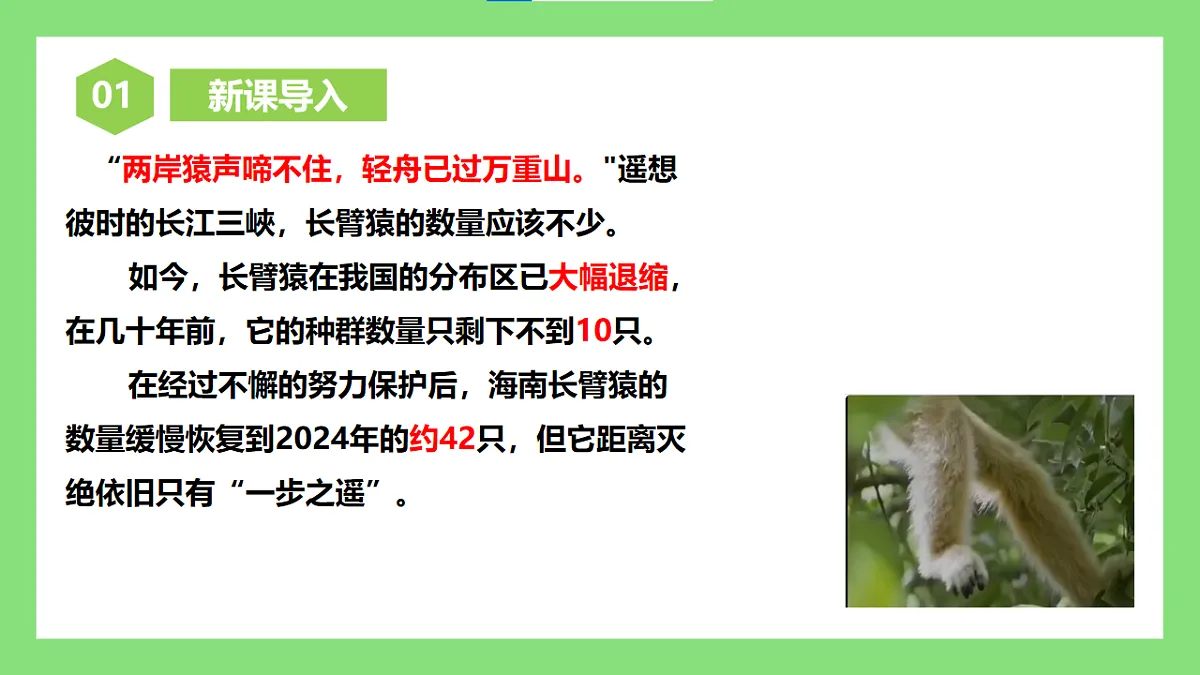 01

新课导入

“两岸猿声啼不住，轻舟已过万重山。"遥想彼时的长江三峡，长臂猿的数量应该不少。

如今，长臂猿在我国的分布区已大幅退缩，在几十年前，它的种群数量只剩下不到10只。

在经过不懈的努力保护后，海南长臂猿的数量缓慢恢复到2024年的约42只，但它距离灭绝依旧只有“一步之遥”。